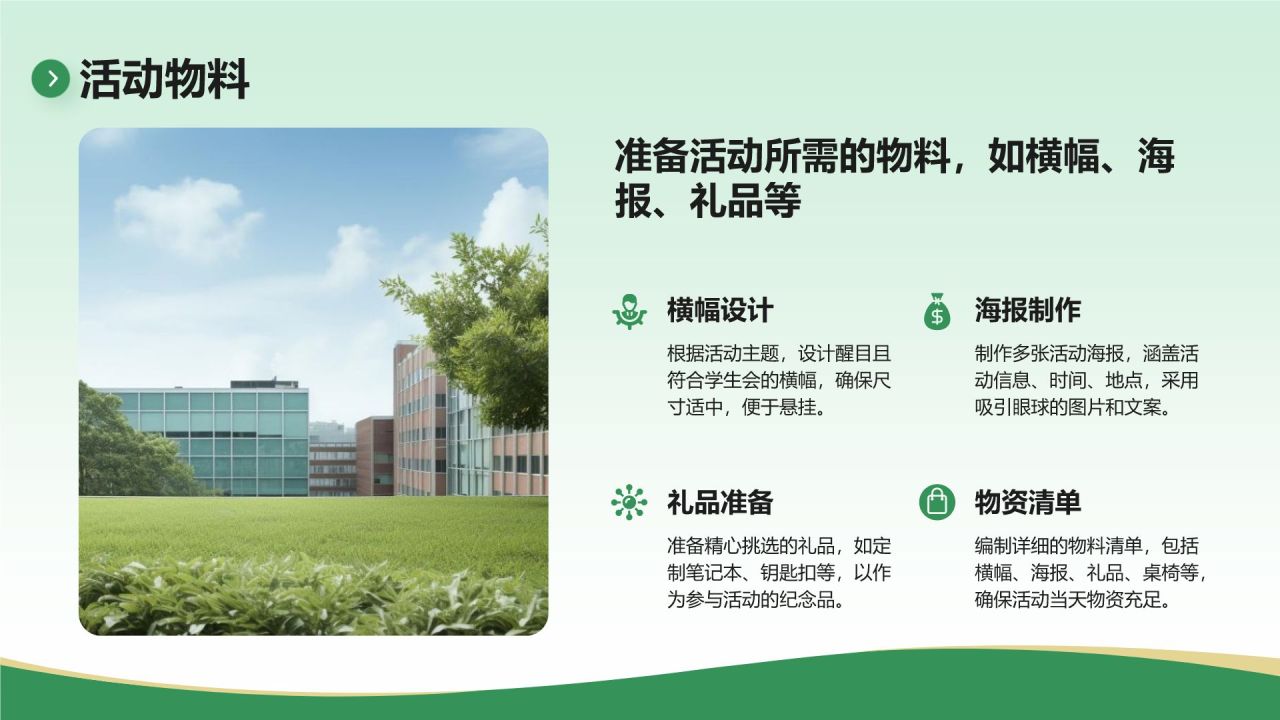 活动物料

准备活动所需的物料，如横幅、海报、礼品等

横幅设计

根据活动主题，设计醒目且符合学生会的横幅，确保尺寸适中，便于悬挂。

海报制作

制作多张活动海报，涵盖活动信息、时间、地点，采用吸引眼球的图片和文案。

礼品准备

准备精心挑选的礼品，如定制笔记本、钥匙扣等，以作为参与活动的纪念品。

物资清单

编制详细的物料清单，包括横幅、海报、礼品、桌椅等，确保活动当天物资充足。